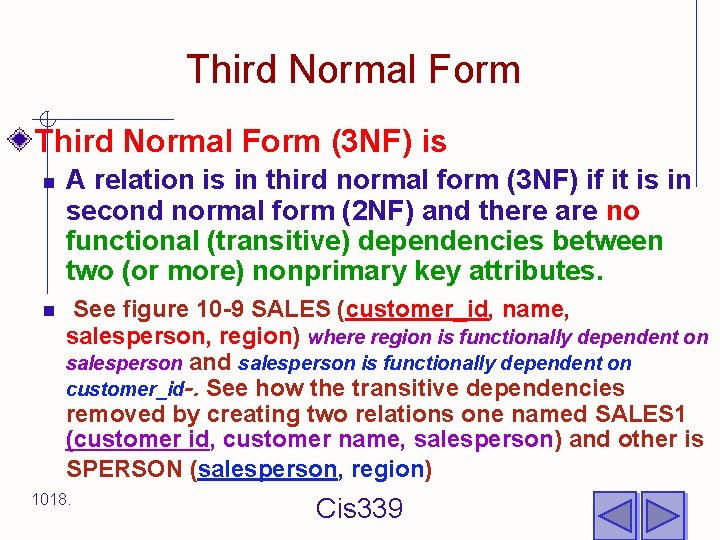 Third Normal Form

Third Normal Form (3NF) is

A relation is in third normal form (3NF) if it is in second normal form (2NF) and there are no functional (transitive) dependencies between two (or more) nonprimary key attributes.

See figure 10-9 SALES (customer_id, name, salesperson, region) where region is functionally dependent on salesperson and salesperson is functionally dependent on customer_id-. See how the transitive dependencies removed by creating two relations one named SALES1 (customer id, customer name, salesperson) and other is SPERSON (salesperson, region)

1018.

Cis339